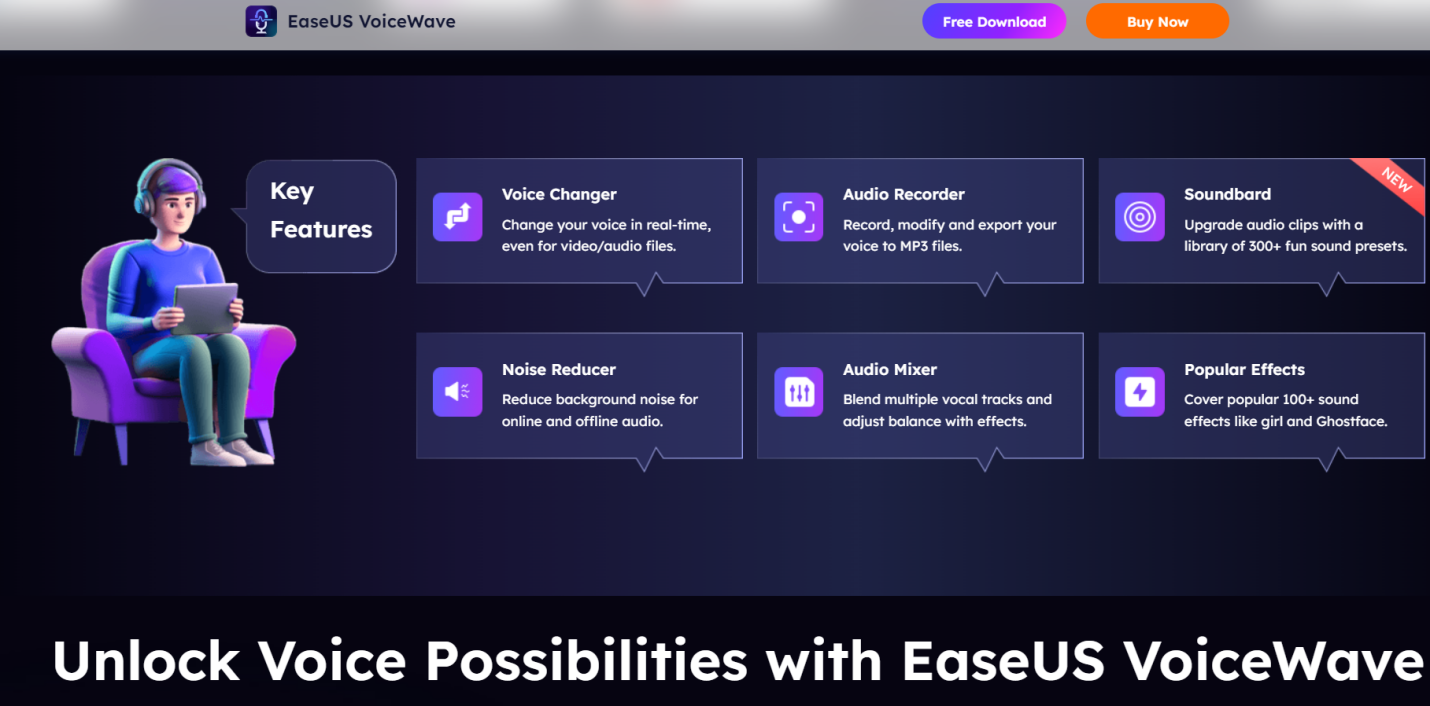 EaseUS VoiceWave

Free Download

Buy Now

Key Features

Voice Changer
Change your voice in real-time, even for video/audio files.

Audio Recorder
Record, modify and export your voice to MP3 files.

NEW

Soundbard
Upgrade audio clips with a library of 300+ fun sound presets.

Noise Reducer
Reduce background noise for online and offline audio.

Audio Mixer
Blend multiple vocal tracks and adjust balance with effects.

Popular Effects
Cover popular 100+ sound effects like girl and Ghostface.

Unlock Voice Possibilities with EaseUS VoiceWave